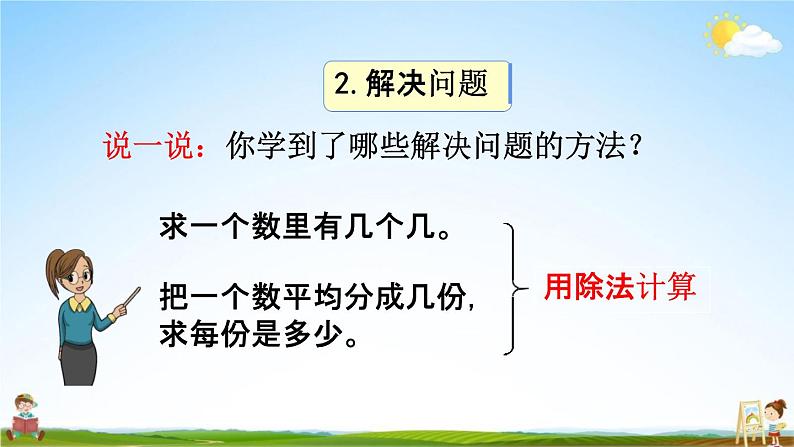 2. 解决问题

说一说：你学到了哪些解决问题的方法？

求一个数里有几个几。

把一个数平均分成几份，求每份是多少。

用除法计算